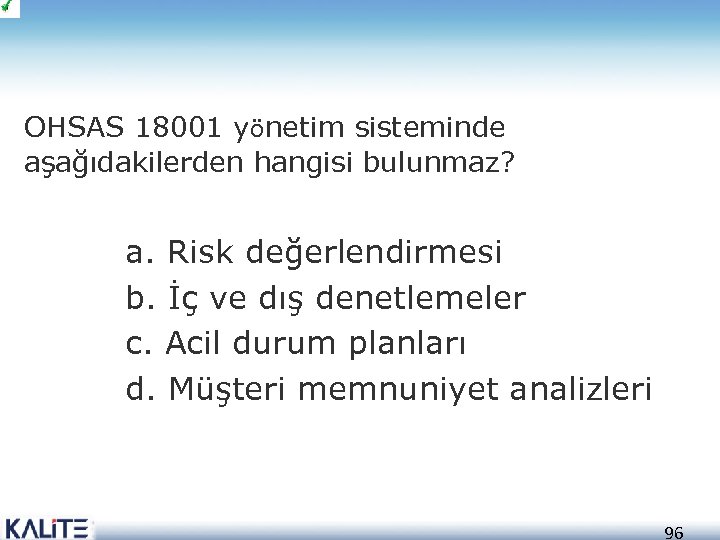 OHSAS 18001 yönetim sisteminde aşağıdakilerden hangisi bulunmaz?

a. Risk değerlendirmesi
b. İç ve dış denetlemeler
c. Acil durum planları
d. Müşteri memnuniyet analizleri

KALİTE

96